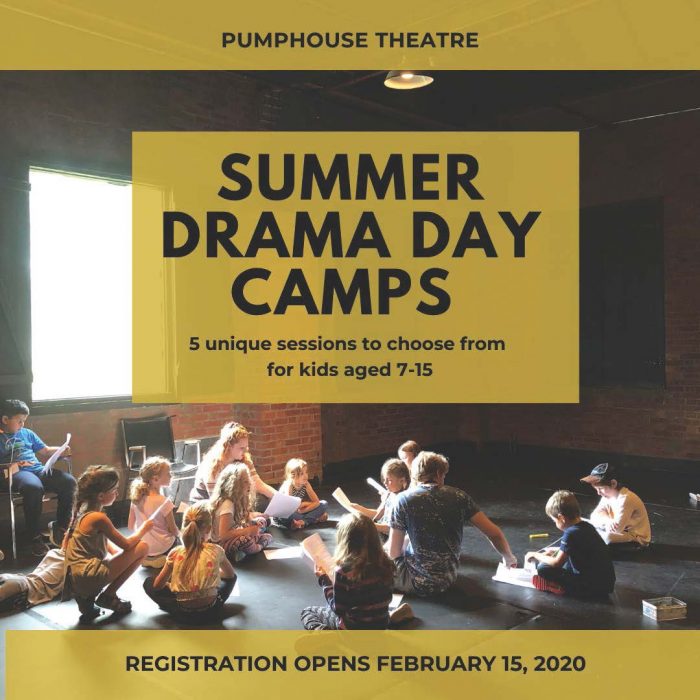 PUMPHOUSE THEATRE

SUMMER DRAMA DAY CAMPS

5 unique sessions to choose from for kids aged 7-15

REGISTRATION OPENS FEBRUARY 15, 2020